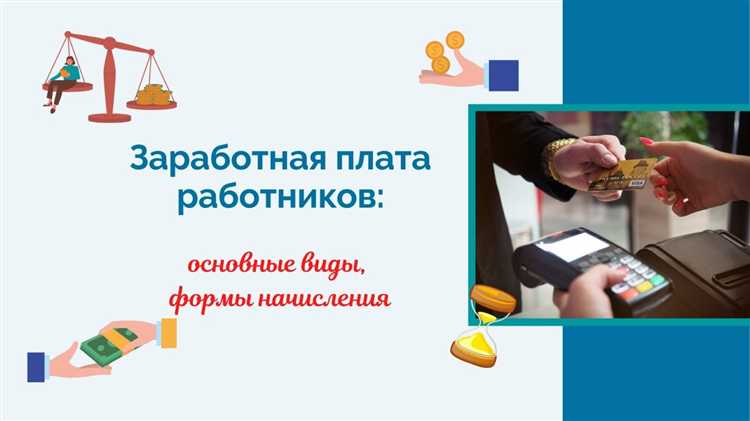 Заработная плата работников:

основные виды, формы начисления